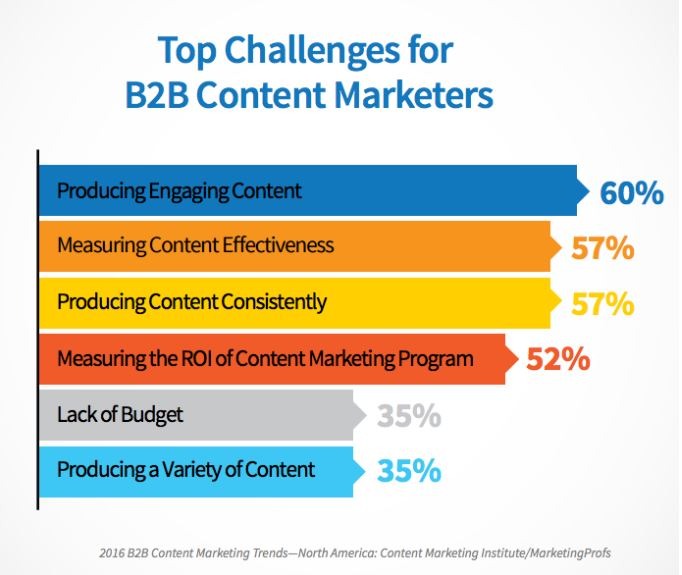 Top Challenges for
B2B Content Marketers

Producing Engaging Content 60%

Measuring Content Effectiveness 57%

Producing Content Consistently 57%

Measuring the ROI of Content Marketing Program 52%

Lack of Budget 35%

Producing a Variety of Content 35%

2016 B2B Content Marketing Trends—North America: Content Marketing Institute/MarketingProfs